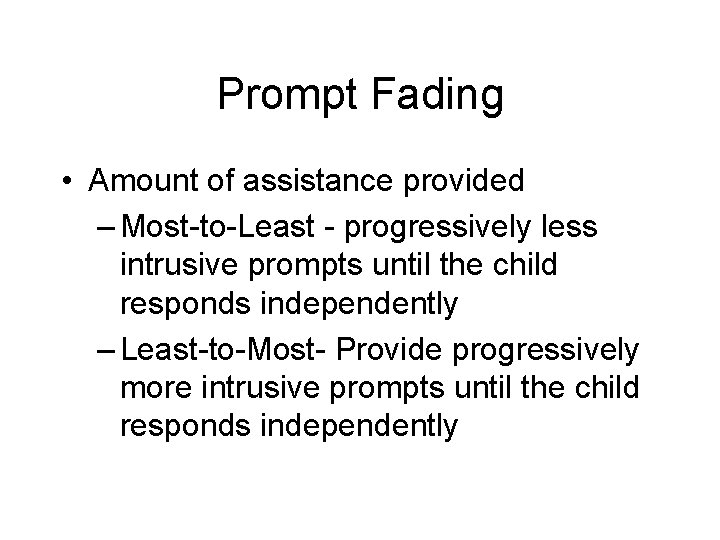 Prompt Fading

• Amount of assistance provided
– Most-to-Least - progressively less intrusive prompts until the child responds independently
– Least-to-Most- Provide progressively more intrusive prompts until the child responds independently